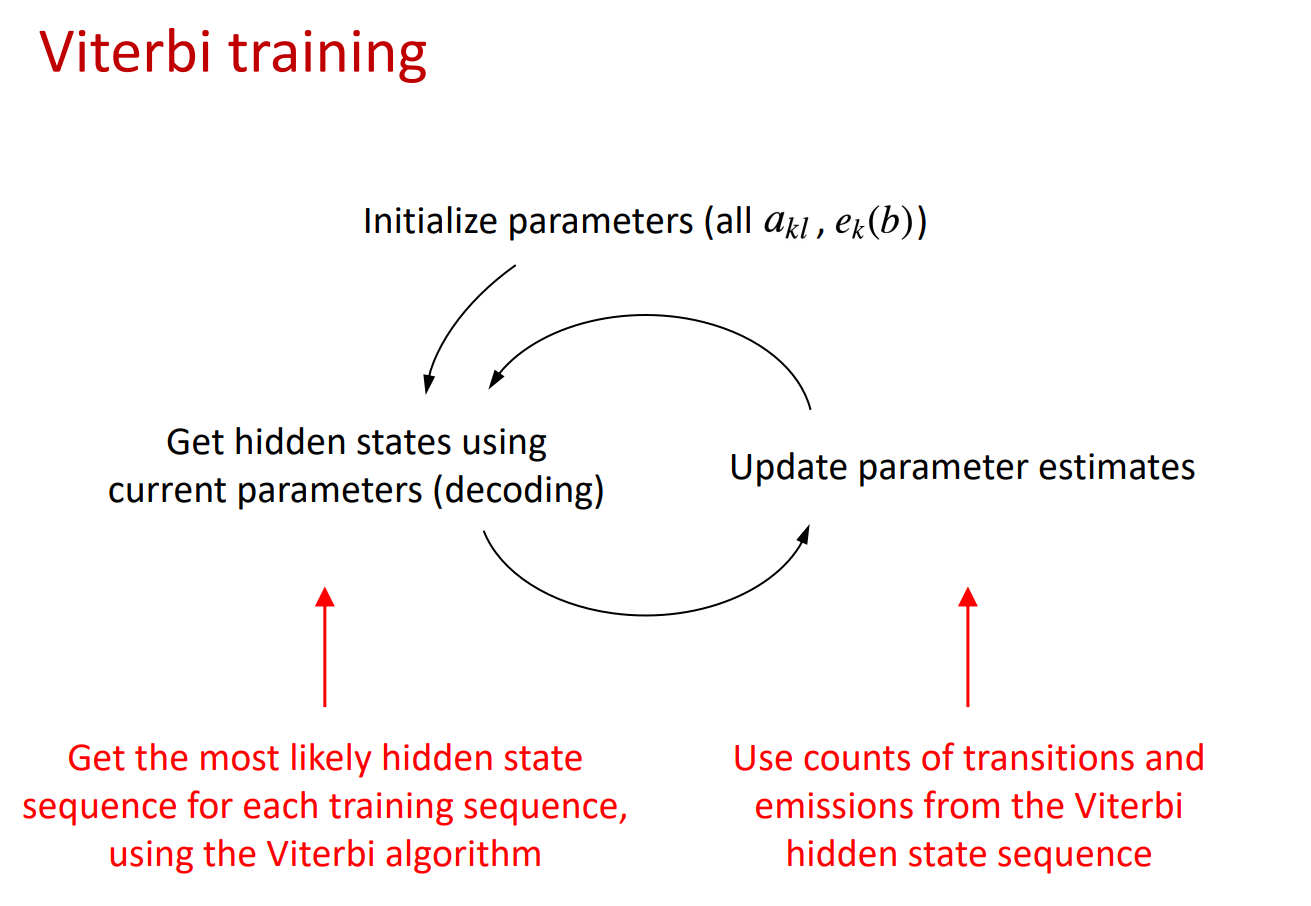 Viterbi training

Initialize parameters (all $a_{kl}$, $e_k(b)$)

Get hidden states using current parameters (decoding)

Update parameter estimates

Get the most likely hidden state sequence for each training sequence, using the Viterbi algorithm

Use counts of transitions and emissions from the Viterbi hidden state sequence